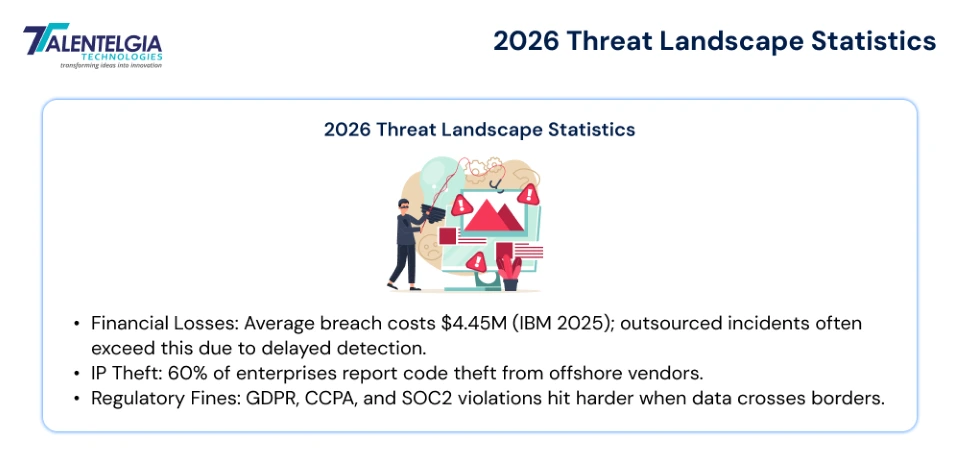 TALENTELGIA TECHNOLOGIES
transforming ideas into innovation

2026 Threat Landscape Statistics

2026 Threat Landscape Statistics

• Financial Losses: Average breach costs $4.45M (IBM 2025); outsourced incidents often exceed this due to delayed detection.
• IP Theft: 60% of enterprises report code theft from offshore vendors.
• Regulatory Fines: GDPR, CCPA, and SOC2 violations hit harder when data crosses borders.